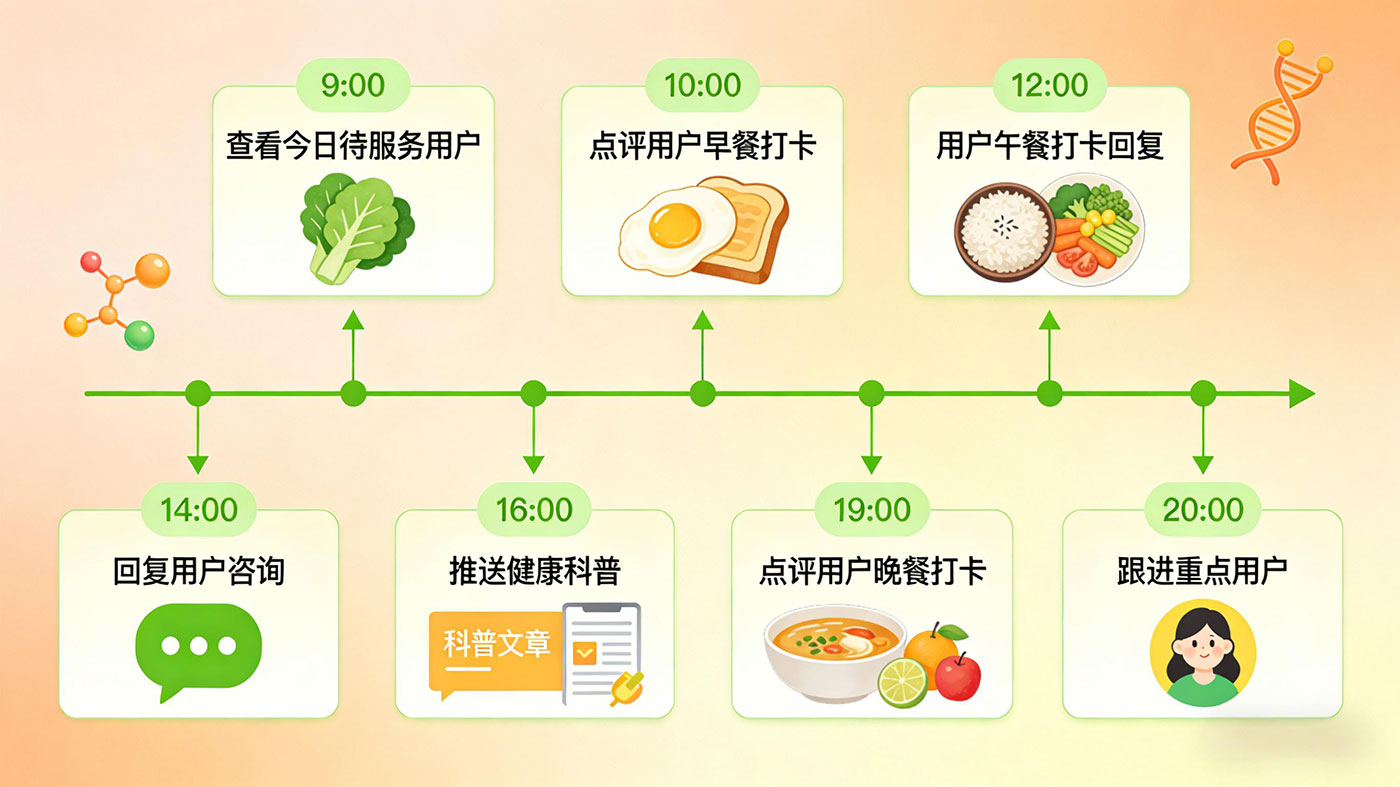 9:00
查看今日待服务用户

10:00
点评用户早餐打卡

12:00
用户午餐打卡回复

14:00
回复用户咨询

16:00
推送健康科普

科普文章

19:00
点评用户晚餐打卡

20:00
跟进重点用户